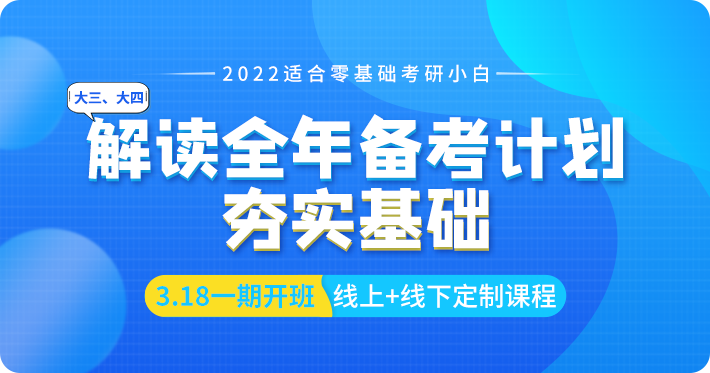 2022适合零基础考研小白

大三、大四

解读全年备考计划
夯实基础

3.18一期开班 线上+线下定制课程